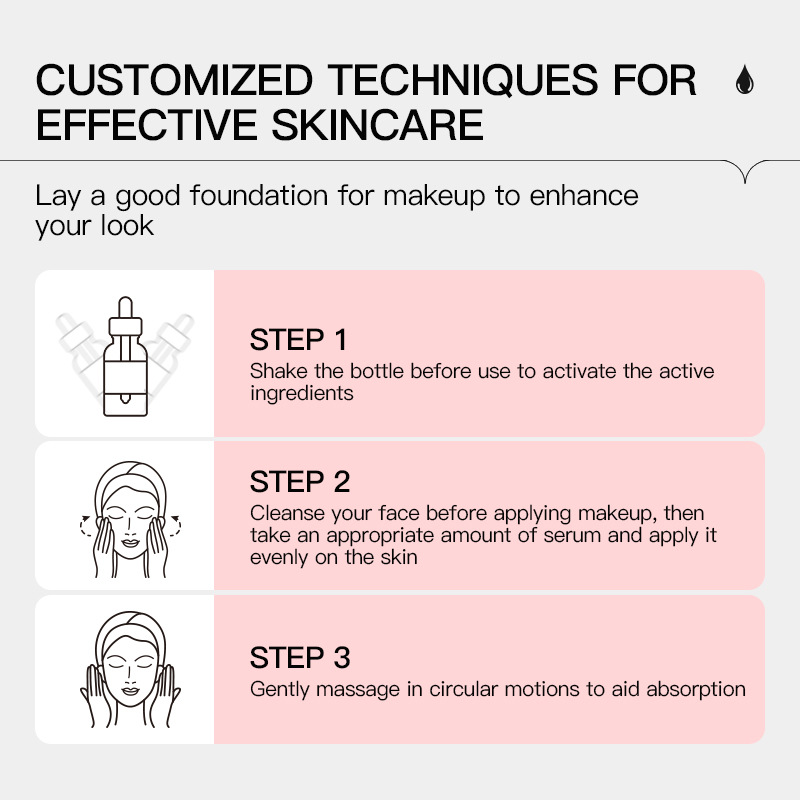 CUSTOMIZED TECHNIQUES FOR EFFECTIVE SKINCARE

Lay a good foundation for makeup to enhance your look

STEP 1
Shake the bottle before use to activate the active ingredients

STEP 2
Cleanse your face before applying makeup, then take an appropriate amount of serum and apply it evenly on the skin

STEP 3
Gently massage in circular motions to aid absorption